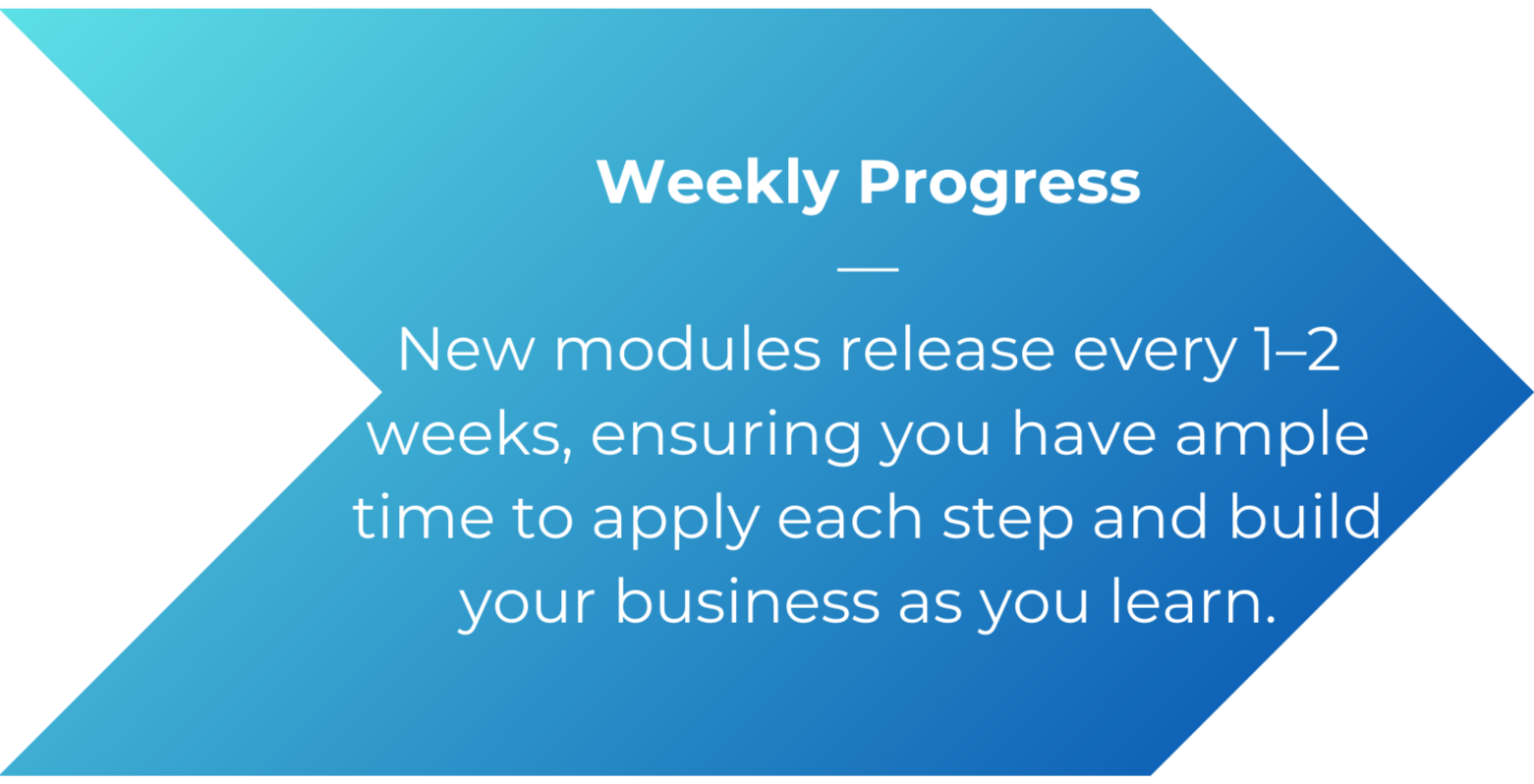 Weekly Progress

New modules release every 1–2 weeks, ensuring you have ample time to apply each step and build your business as you learn.